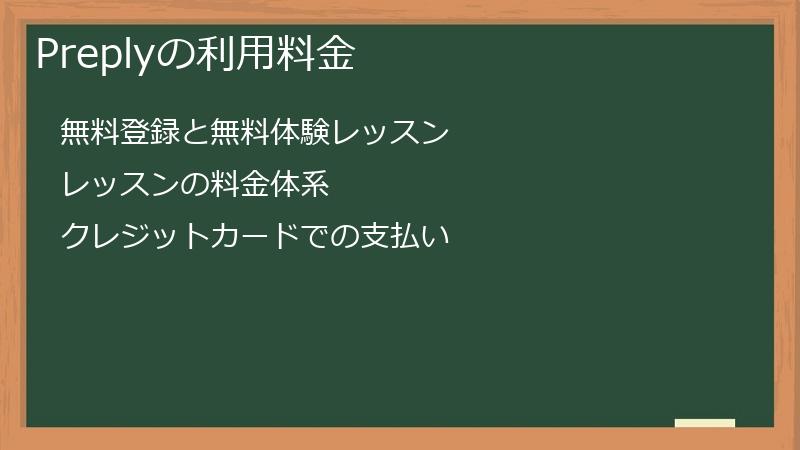 Preplyの利用料金

無料登録と無料体験レッスン

レッスンの料金体系

クレジットカードでの支払い